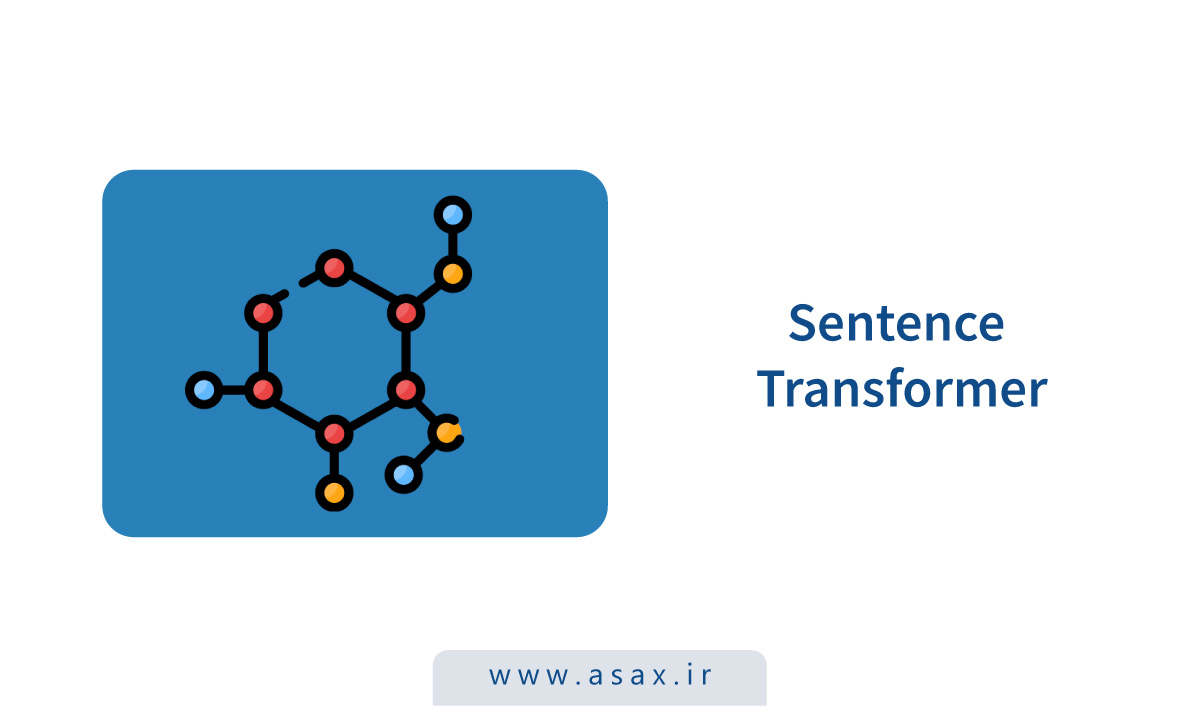 Sentence Transformer

www.asax.ir